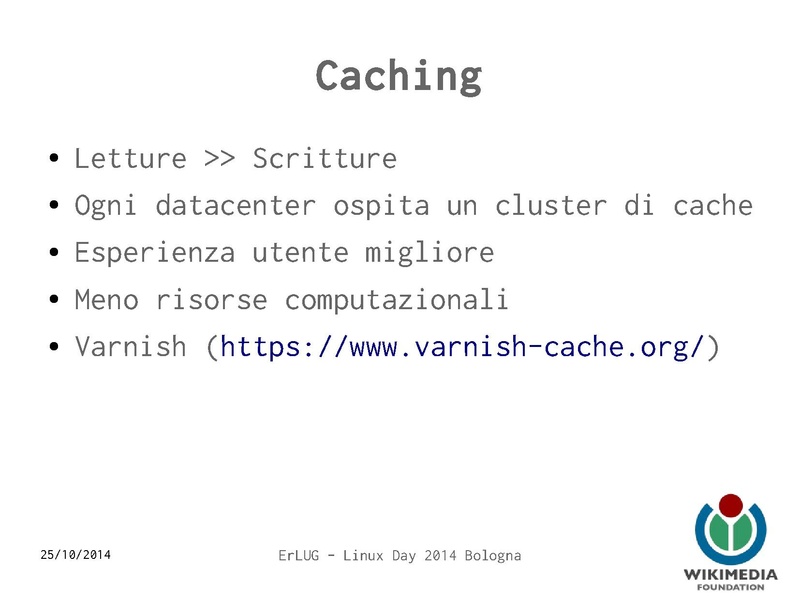 Caching

• Letture >> Scritture
• Ogni datacenter ospita un cluster di cache
• Esperienza utente migliore
• Meno risorse computazionali
• Varnish (https://www.varnish-cache.org/)

25/10/2014

ErLUG - Linux Day 2014 Bologna

WIKIMEDIA
FOUNDATION